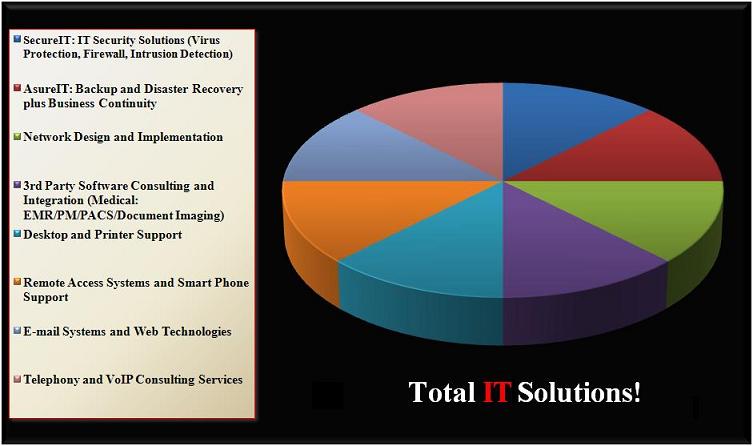 SecureIT: IT Security Solutions (Virus Protection, Firewall, Intrusion Detection)

AsureIT: Backup and Disaster Recovery plus Business Continuity

Network Design and Implementation

3rd Party Software Consulting and Integration (Medical: EMR/PM/PACS/Document Imaging)

Desktop and Printer Support

Remote Access Systems and Smart Phone Support

E-mail Systems and Web Technologies

Telephony and VoIP Consulting Services

Total IT Solutions!